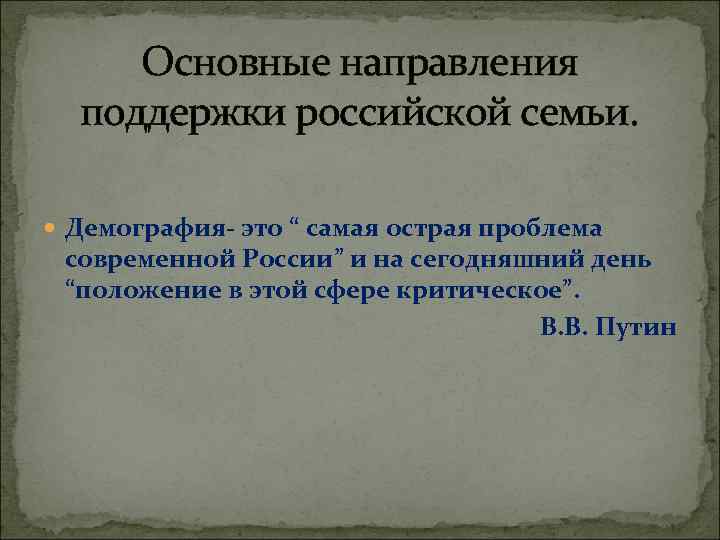 Основные направления поддержки российской семьи.

Демография- это “ самая острая проблема современной России” и на сегодняшний день “положение в этой сфере критическое”.

В.В. Путин